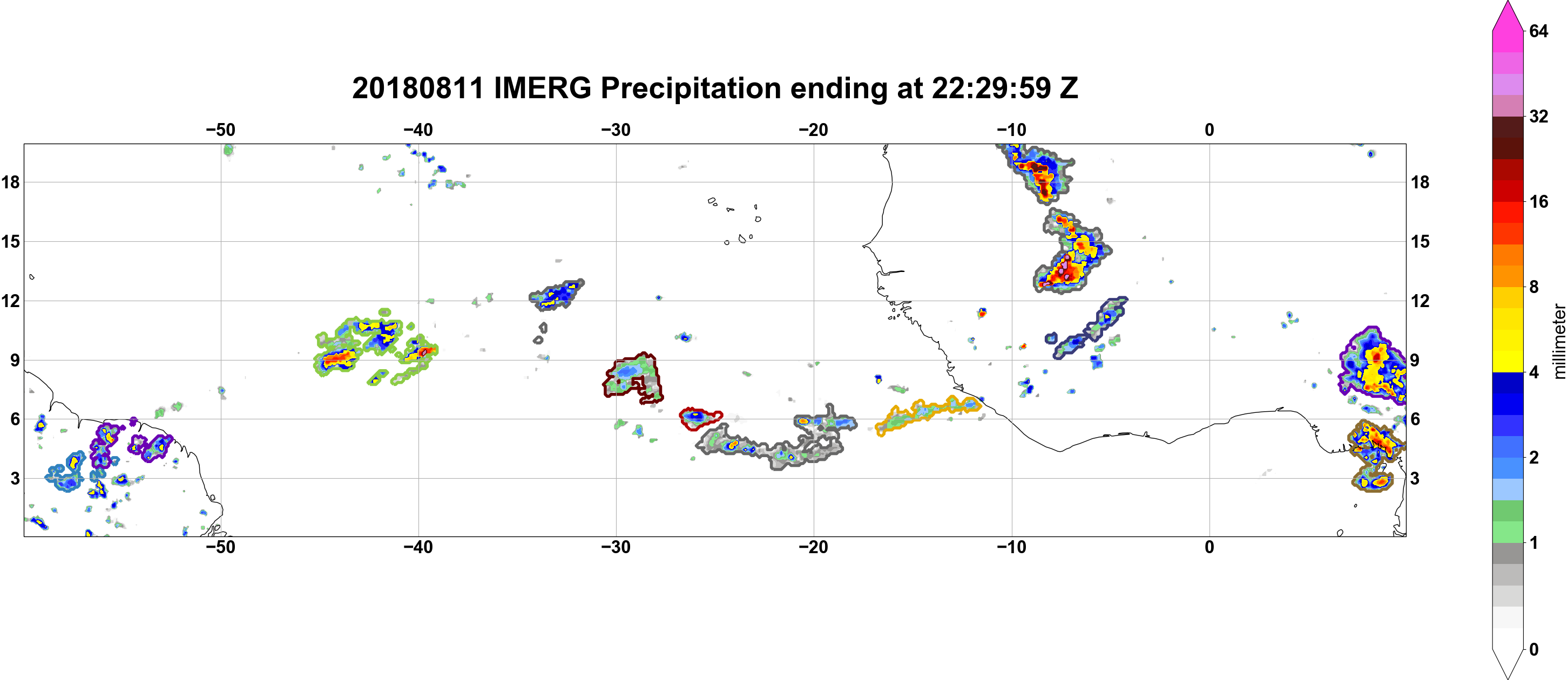 20180811 IMERG Precipitation ending at 22:29:59 Z

−50 −40 −30 −20 −10 0

18 15 12 9 6 3

18 15 12 9 6 3

−50 −40 −30 −20 −10 0

64
32
16
8
4
2
1
0
millimeter